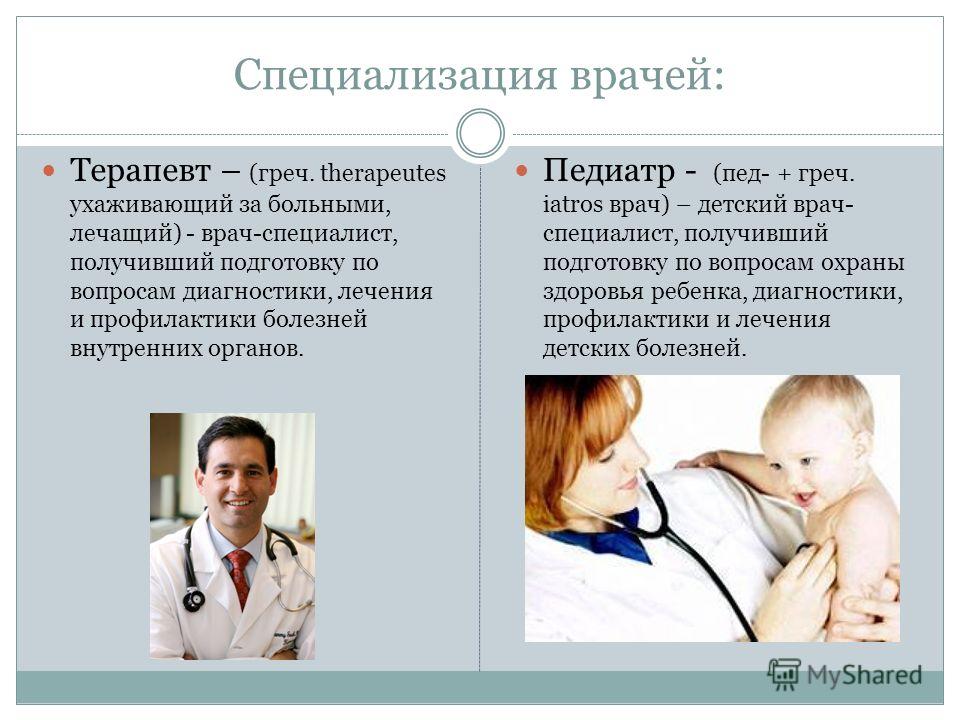 Специализация врачей:

Терапевт – (греч. therapeutes ухаживающий за больными, лечащий) - врач-специалист, получивший подготовку по вопросам диагностики, лечения и профилактики болезней внутренних органов.

Педиатр - (пед- + греч. iatros врач) – детский врач-специалист, получивший подготовку по вопросам охраны здоровья ребенка, диагностики, профилактики и лечения детских болезней.

MyShared